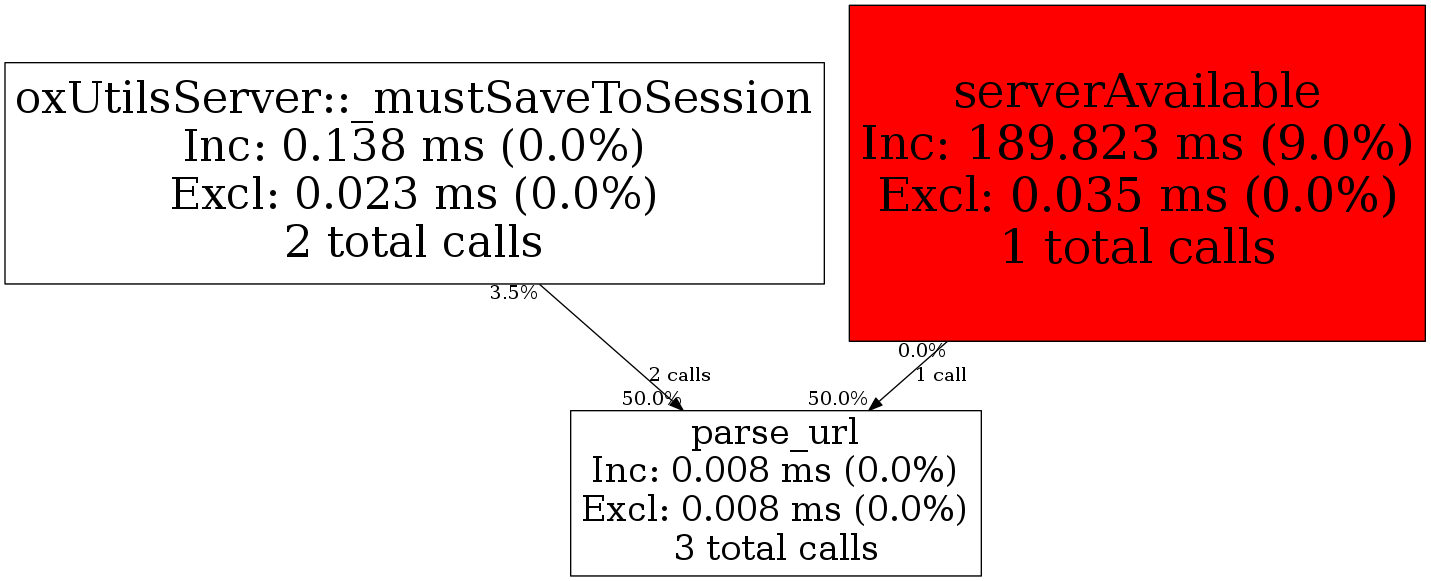 oxUtilsServer::_mustSaveToSession
Inc: 0.138 ms (0.0%)
Excl: 0.023 ms (0.0%)
2 total calls

serverAvailable
Inc: 189.823 ms (9.0%)
Excl: 0.035 ms (0.0%)
1 total calls

3.5%

2 calls

50.0%

0.0%

1 call

50.0%

parse_url
Inc: 0.008 ms (0.0%)
Excl: 0.008 ms (0.0%)
3 total calls